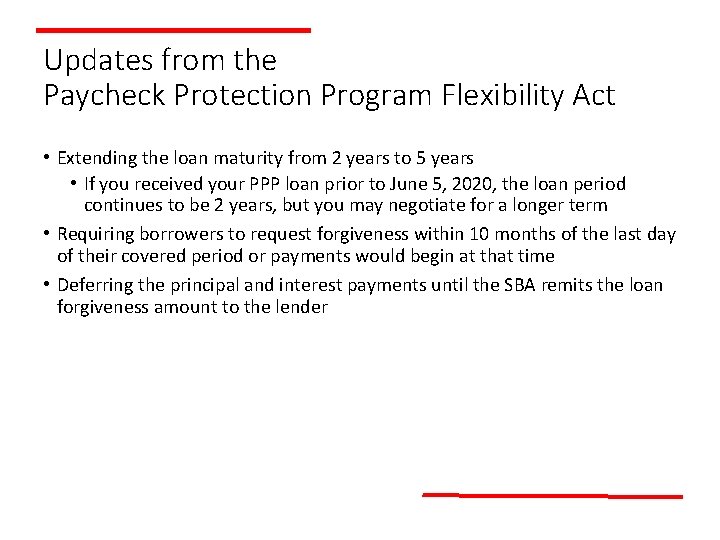 Updates from the
Paycheck Protection Program Flexibility Act

• Extending the loan maturity from 2 years to 5 years
  • If you received your PPP loan prior to June 5, 2020, the loan period continues to be 2 years, but you may negotiate for a longer term
• Requiring borrowers to request forgiveness within 10 months of the last day of their covered period or payments would begin at that time
• Deferring the principal and interest payments until the SBA remits the loan forgiveness amount to the lender